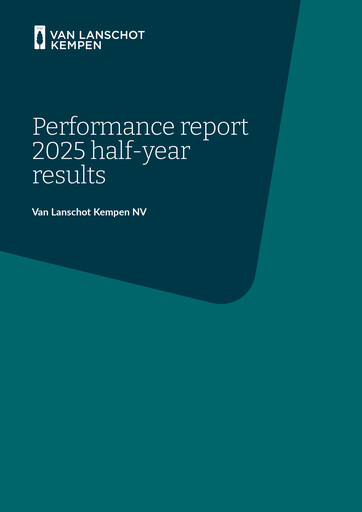 VAN LANSCHOT
KEMPEN

Performance report 2025 half-year results

Van Lanschot Kempen NV